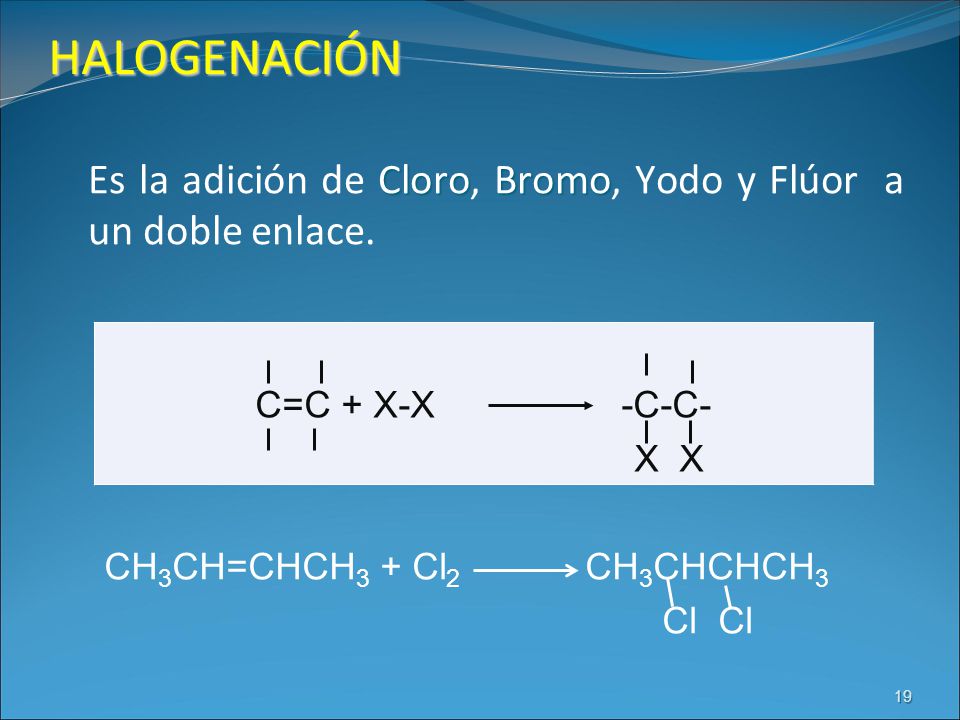 HALOGENACIÓN

Es la adición de Cloro, Bromo, Yodo y Flúor a un doble enlace.

C=C + X-X $\longrightarrow$ -C-C-
X X

$CH_3CH=CHCH_3 + Cl_2 \longrightarrow CH_3CHCHCH_3$
Cl Cl

19